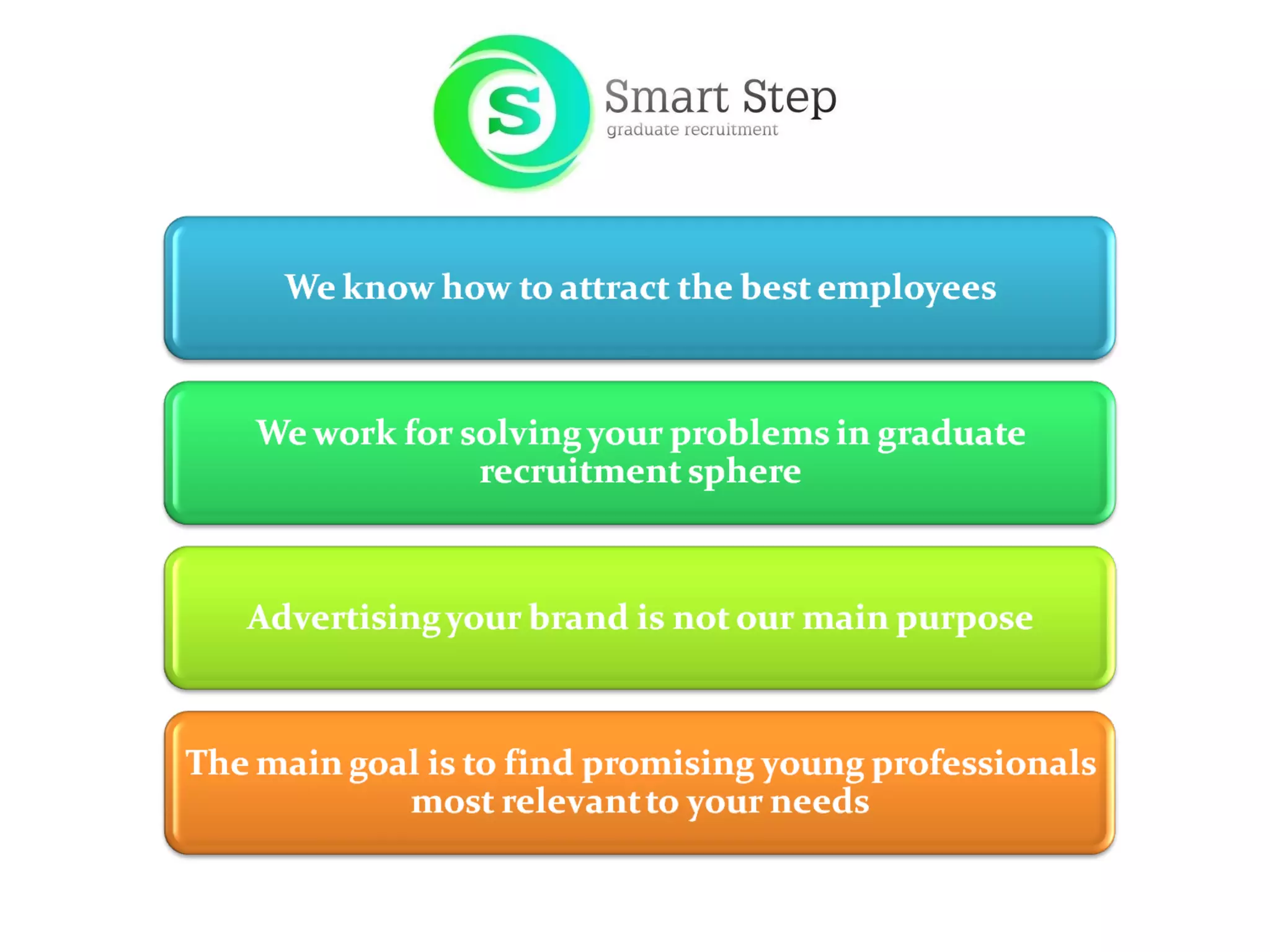 S

Smart Step
graduate recruitment

We know how to attract the best employees

We work for solving your problems in graduate recruitment sphere

Advertising your brand is not our main purpose

The main goal is to find promising young professionals most relevant to your needs